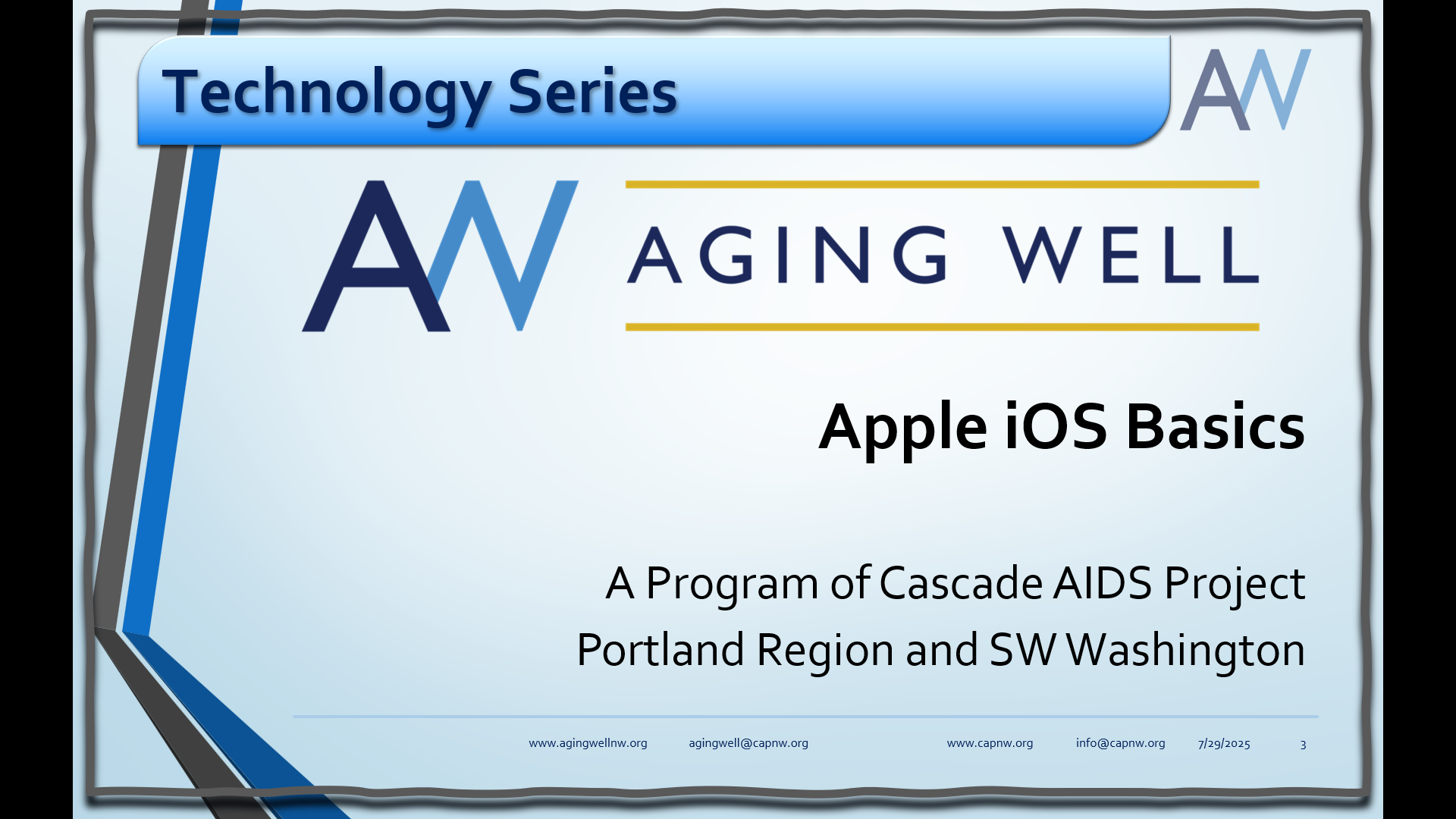 Technology Series

AW

AW AGING WELL

Apple iOS Basics

A Program of Cascade AIDS Project
Portland Region and SW Washington

www.agingwellnw.org agingwell@capnw.org www.capnw.org info@capnw.org 7/29/2025 3